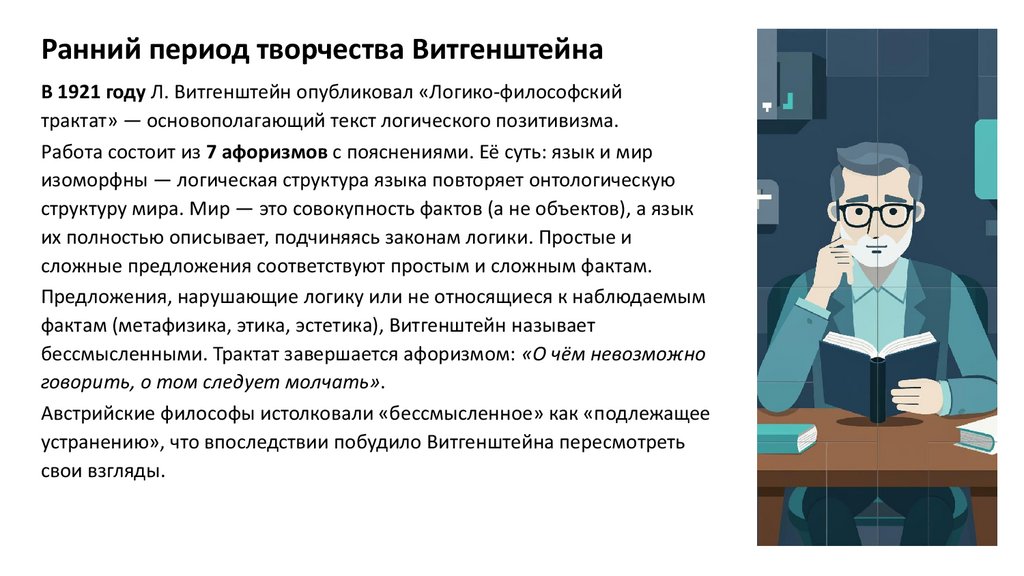 Ранний период творчества Витгенштейна

В 1921 году Л. Витгенштейн опубликовал «Логико-философский трактат» — основополагающий текст логического позитивизма.

Работа состоит из 7 афоризмов с пояснениями. Её суть: язык и мир изоморфны — логическая структура языка повторяет онтологическую структуру мира. Мир — это совокупность фактов (а не объектов), а язык их полностью описывает, подчиняясь законам логики. Простые и сложные предложения соответствуют простым и сложным фактам.

Предложения, нарушающие логику или не относящиеся к наблюдаемым фактам (метафизика, этика, эстетика), Витгенштейн называет бессмысленными. Трактат завершается афоризмом: «О чём невозможно говорить, о том следует молчать».

Австрийские философы истолковали «бессмысленное» как «подлежащее устранению», что впоследствии побудило Витгенштейна пересмотреть свои взгляды.